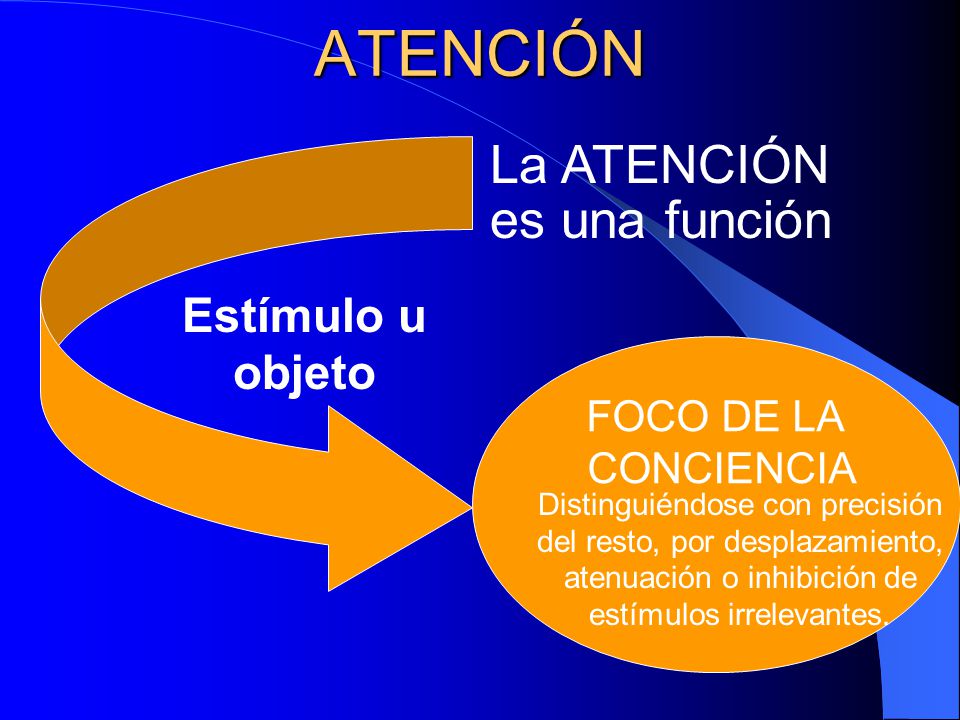 ATENCIÓN

La ATENCIÓN es una función

Estímulo u objeto

FOCO DE LA CONCIENCIA

Distinguiéndose con precisión del resto, por desplazamiento, atenuación o inhibición de estímulos irrelevantes.